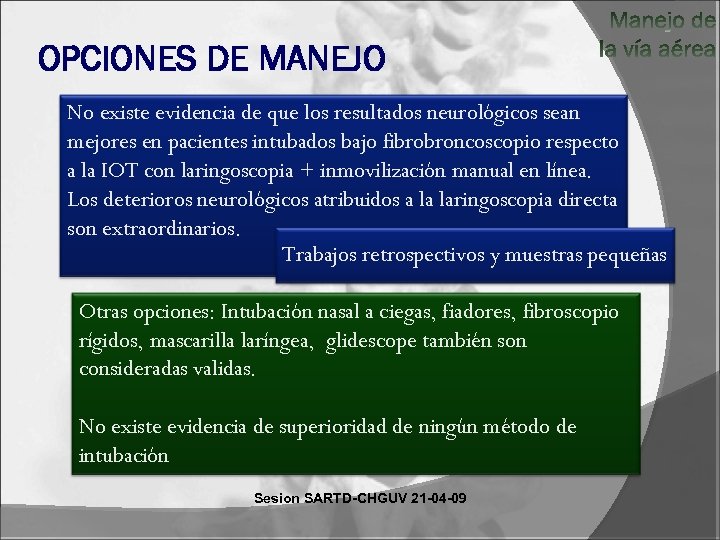 Manejo de la vía aérea

OPCIONES DE MANEJO

No existe evidencia de que los resultados neurológicos sean mejores en pacientes intubados bajo fibrobroncoscopio respecto a la IOT con laringoscopia + inmovilización manual en línea. Los deterioros neurológicos atribuidos a la laringoscopia directa son extraordinarios.

Trabajos retrospectivos y muestras pequeñas

Otras opciones: Intubación nasal a ciegas, fiadores, fibroscopio rígidos, mascarilla laríngea, glidescope también son consideradas validas.

No existe evidencia de superioridad de ningún método de intubación

Sesion SARTD-CHGUV 21-04-09